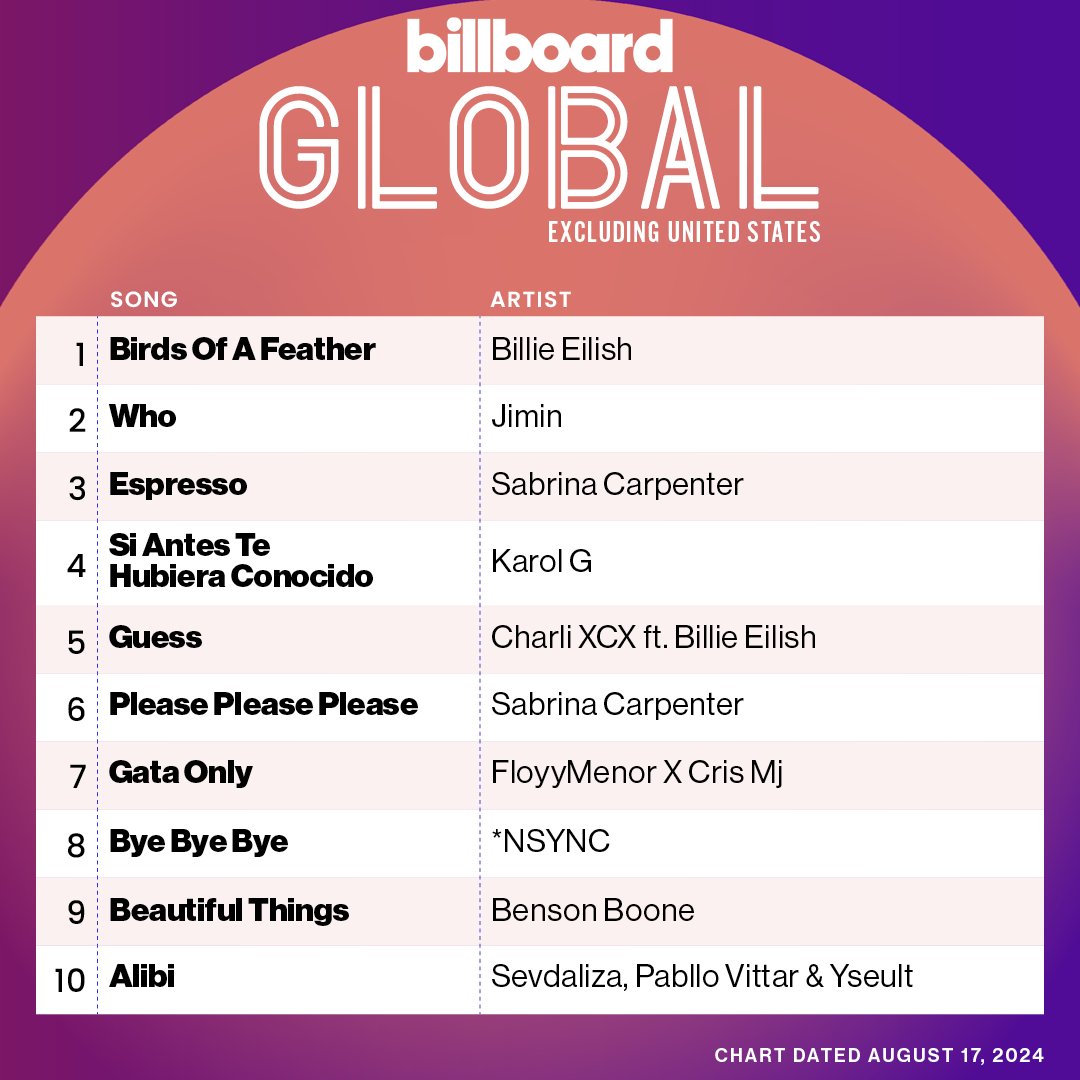 billboard
GLOBAL
EXCLUDING UNITED STATES

|  | SONG | ARTIST |
|---|---|---|
| 1 | Birds Of A Feather | Billie Eilish |
| 2 | Who | Jimin |
| 3 | Espresso | Sabrina Carpenter |
| 4 | Si Antes Te Hubiera Conocido | Karol G |
| 5 | Guess | Charli XCX ft. Billie Eilish |
| 6 | Please Please Please | Sabrina Carpenter |
| 7 | Gata Only | FloyyMenor X Cris Mj |
| 8 | Bye Bye Bye | *NSYNC |
| 9 | Beautiful Things | Benson Boone |
| 10 | Alibi | Sevdaliza, Pabllo Vittar & Yseult |

CHART DATED AUGUST 17, 2024